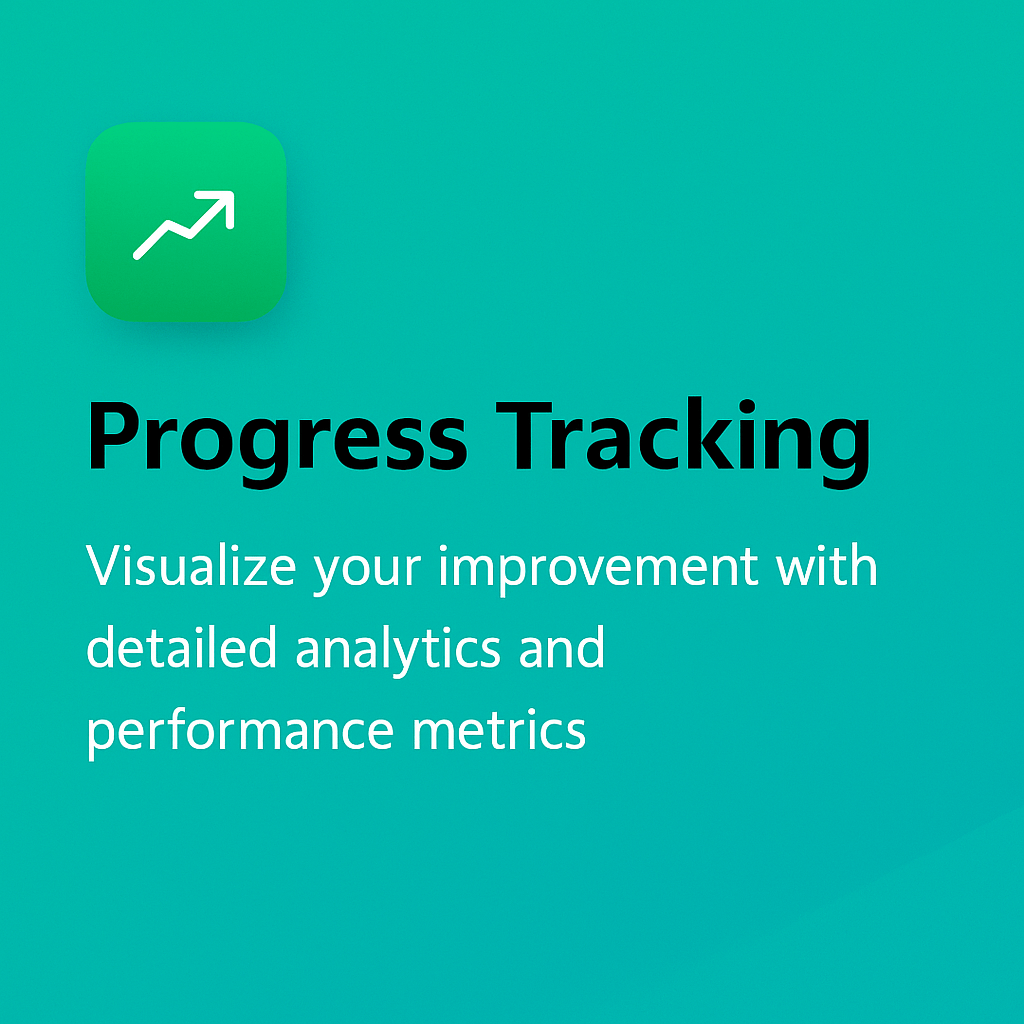 Progress Tracking

Visualize your improvement with detailed analytics and performance metrics